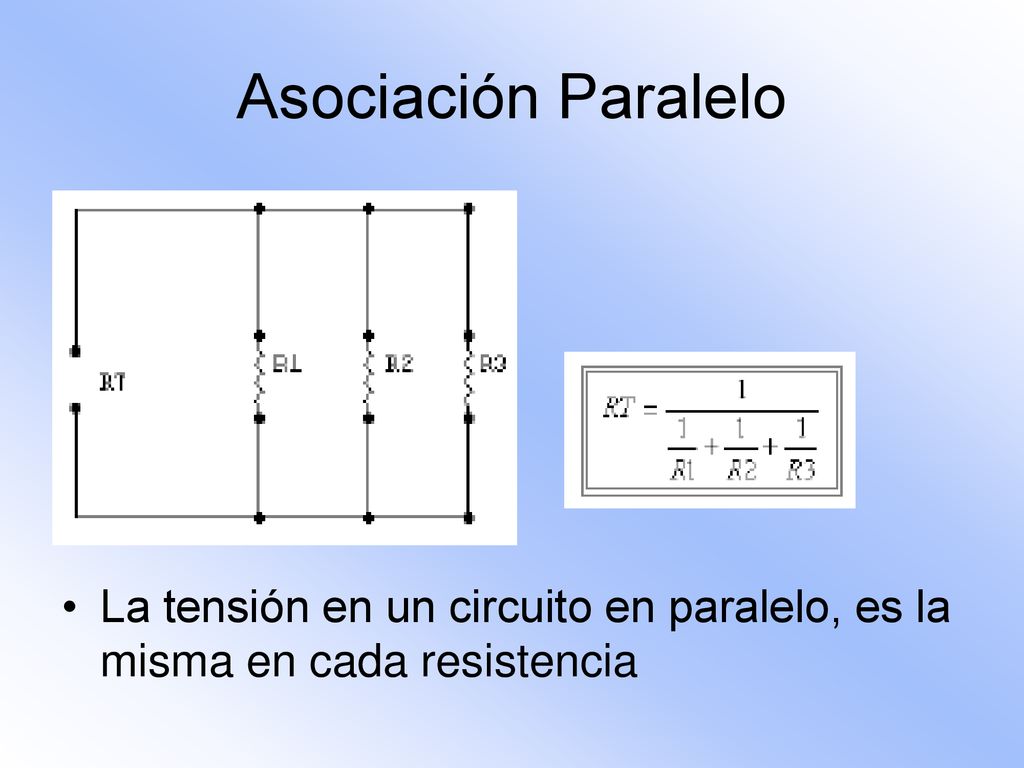 Asociación Paralelo

RT

R1

R2

R3

$RT = \frac{1}{\frac{1}{R1} + \frac{1}{R2} + \frac{1}{R3}}$

• La tensión en un circuito en paralelo, es la misma en cada resistencia